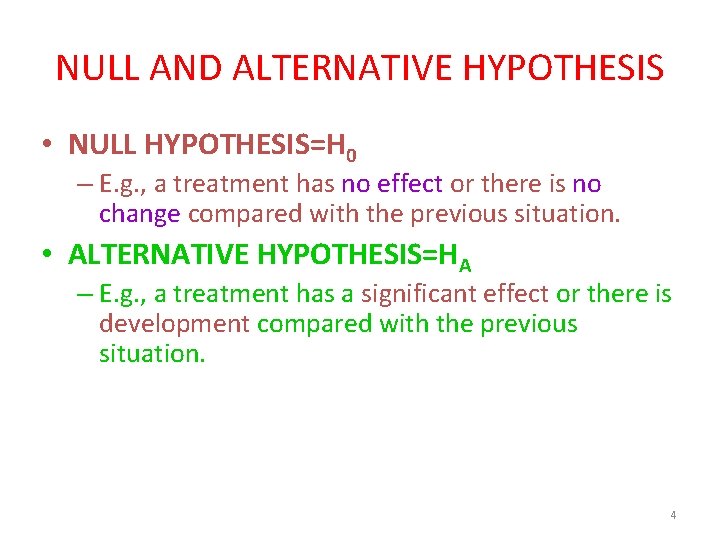 NULL AND ALTERNATIVE HYPOTHESIS

• NULL HYPOTHESIS=$H_0$

– E.g., a treatment has no effect or there is no change compared with the previous situation.

• ALTERNATIVE HYPOTHESIS=$H_A$

– E.g., a treatment has a significant effect or there is development compared with the previous situation.

4